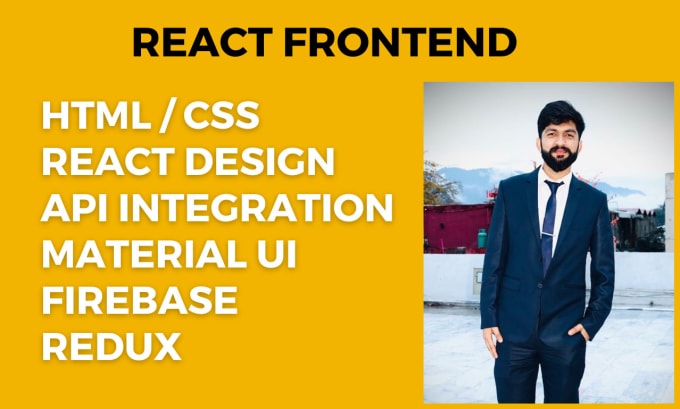 REACT FRONTEND

HTML / CSS
REACT DESIGN
API INTEGRATION
MATERIAL UI
FIREBASE
REDUX